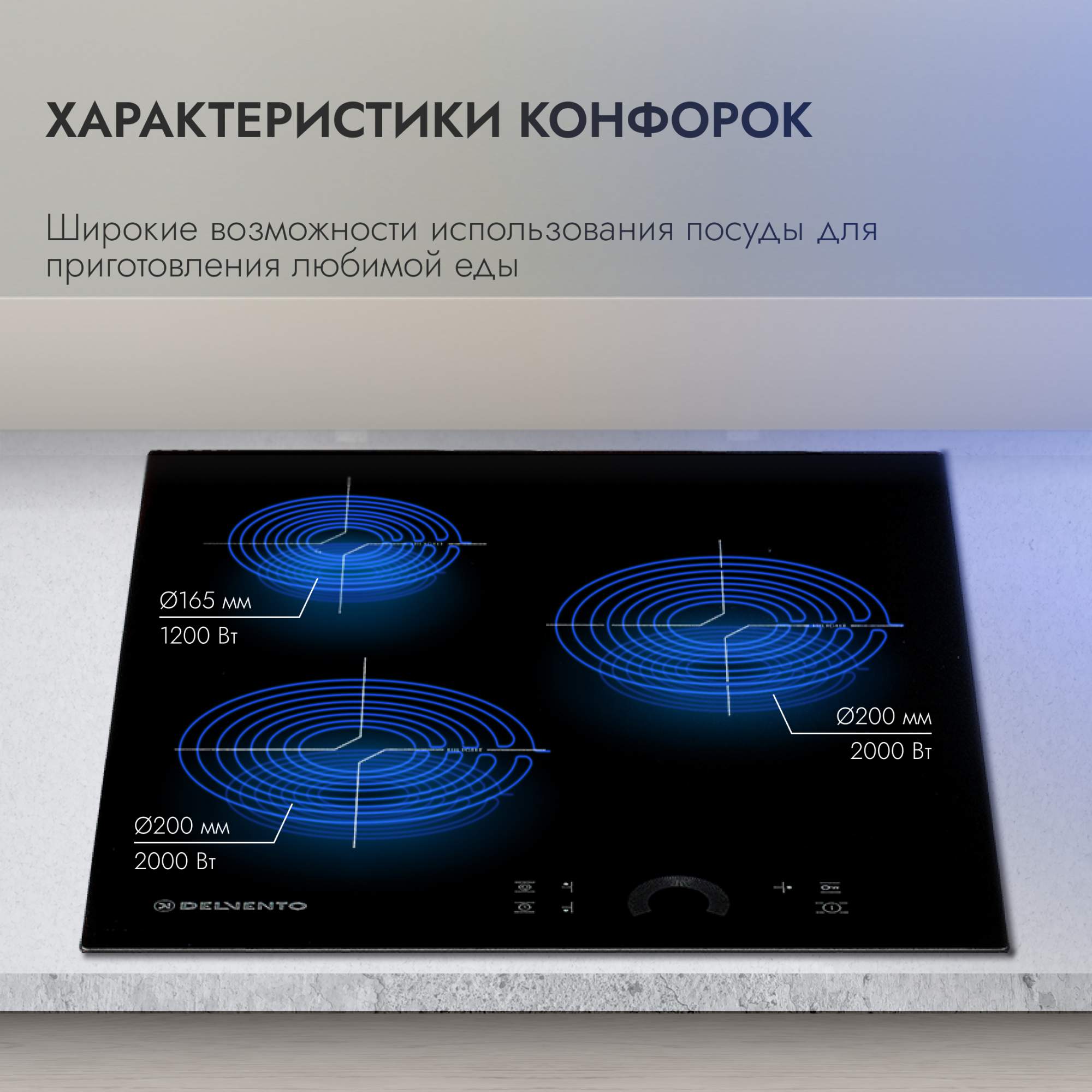 ХАРАКТЕРИСТИКИ КОНФОРОК

Широкие возможности использования посуды для приготовления любимой еды

Ø165 мм
1200 Вт

Ø200 мм
2000 Вт

Ø200 мм
2000 Вт

DELVENTO